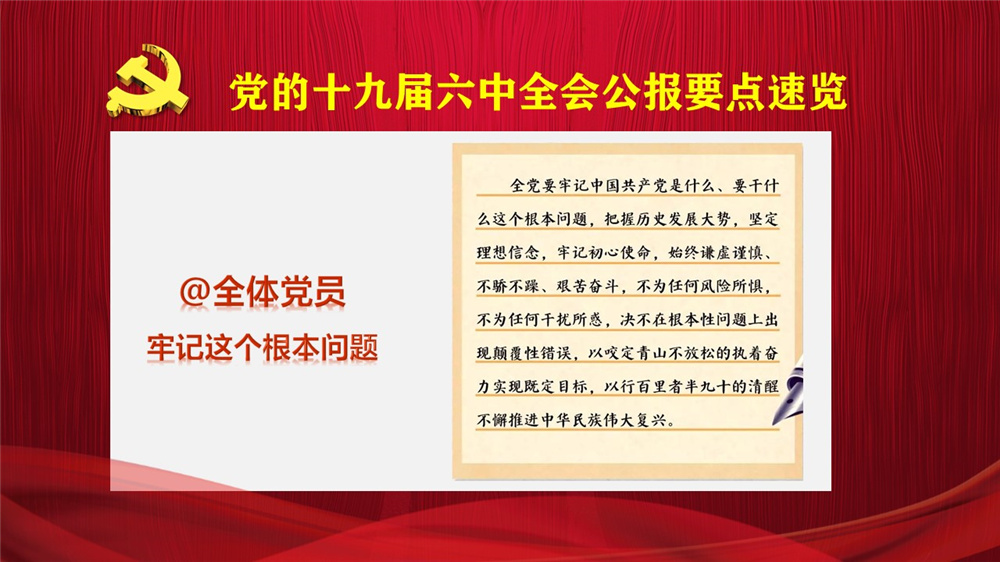 党的十九届六中全会公报要点速览

@全体党员
牢记这个根本问题

全党要牢记中国共产党是什么、要干什么这个根本问题，把握历史发展大势，坚定理想信念，牢记初心使命，始终谦虚谨慎、不骄不躁、艰苦奋斗，不为任何风险所惧，不为任何干扰所惑，决不在根本性问题上出现颠覆性错误，以咬定青山不放松的执着奋力实现既定目标，以行百里者半九十的清醒不懈推进中华民族伟大复兴。